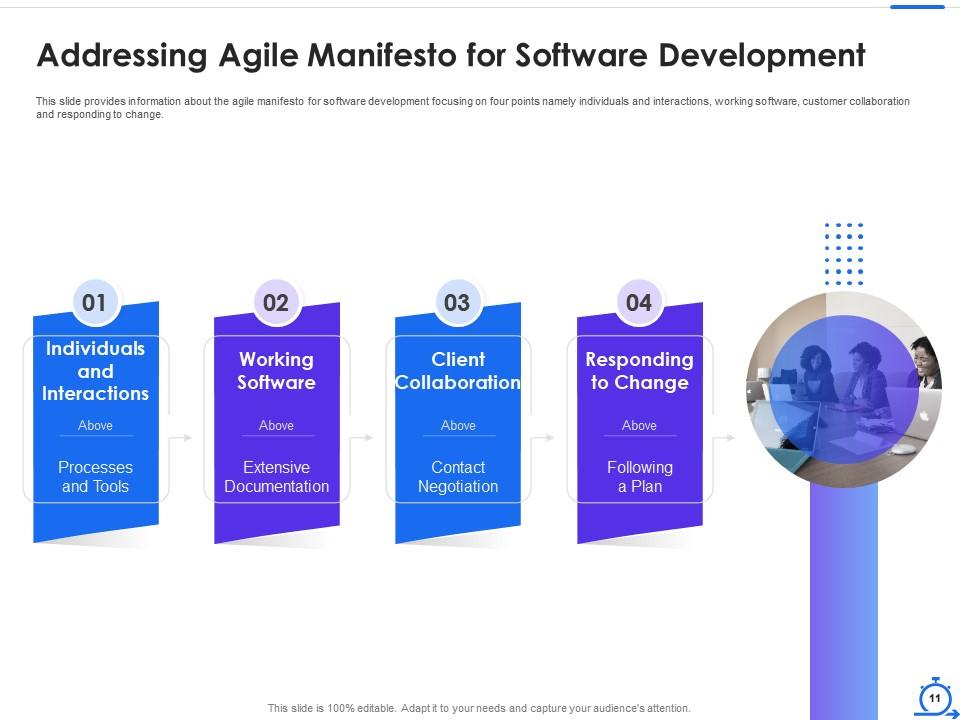 Addressing Agile Manifesto for Software Development

This slide provides information about the agile manifesto for software development focusing on four points namely individuals and interactions, working software, customer collaboration and responding to change.

01

Individuals and Interactions

Above

Processes and Tools

02

Working Software

Above

Extensive Documentation

03

Client Collaboration

Above

Contact Negotiation

04

Responding to Change

Above

Following a Plan

This slide is 100% editable. Adapt it to your needs and capture your audience's attention.

11